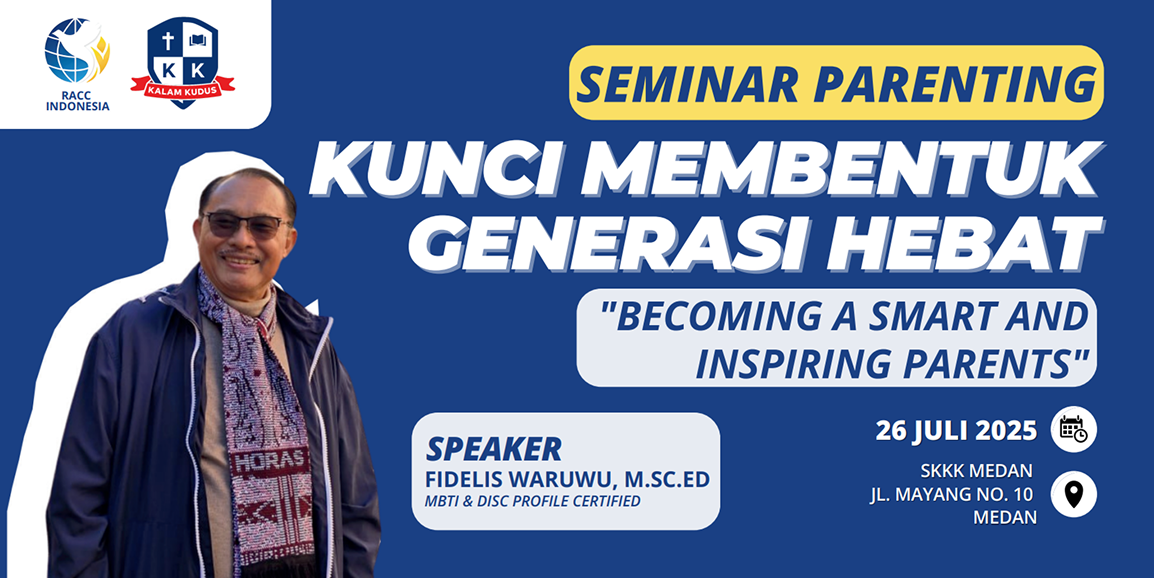 RACC INDONESIA

K K
KALAM KUDUS

SEMINAR PARENTING

KUNCI MEMBENTUK GENERASI HEBAT

"BECOMING A SMART AND INSPIRING PARENTS"

HORAS

SPEAKER
FIDELIS WARUWU, M.SC.ED
MBTI & DISC PROFILE CERTIFIED

26 JULI 2025

SKKK MEDAN
JL. MAYANG NO. 10
MEDAN